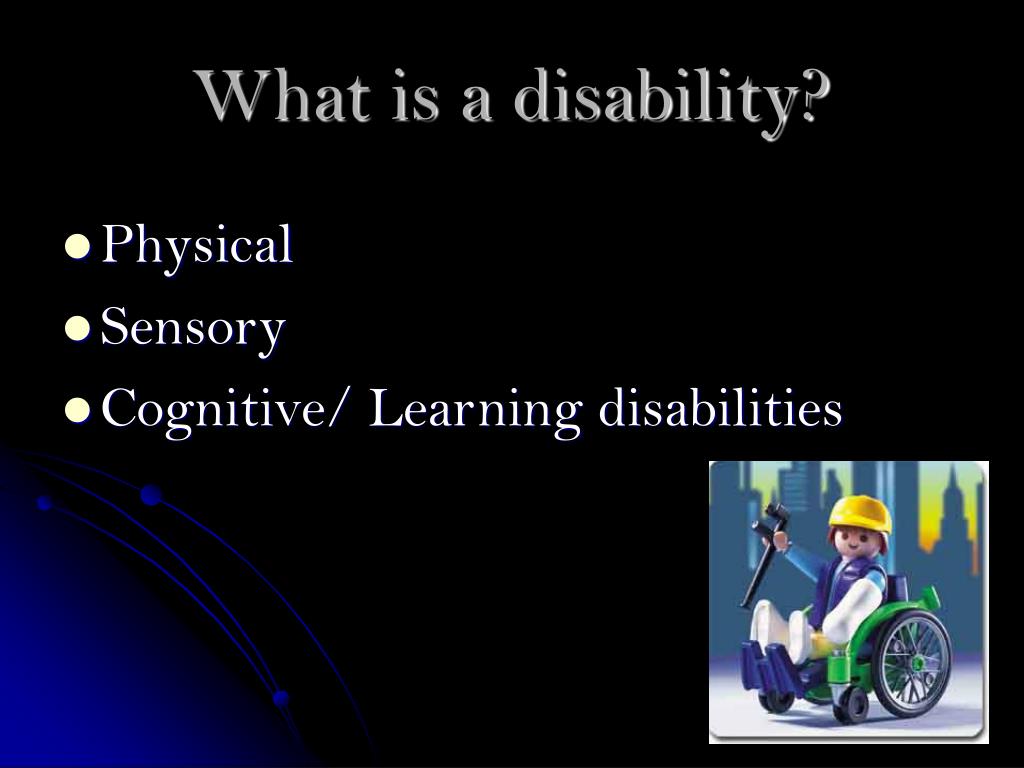 What is a disability?

- Physical
- Sensory
- Cognitive/ Learning disabilities